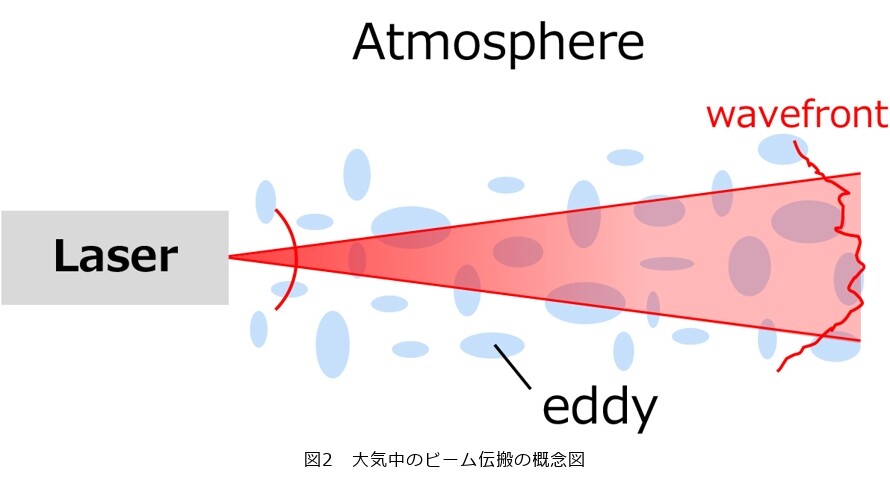 Atmosphere

wavefront

Laser

eddy

図2　大気中のビーム伝搬の概念図